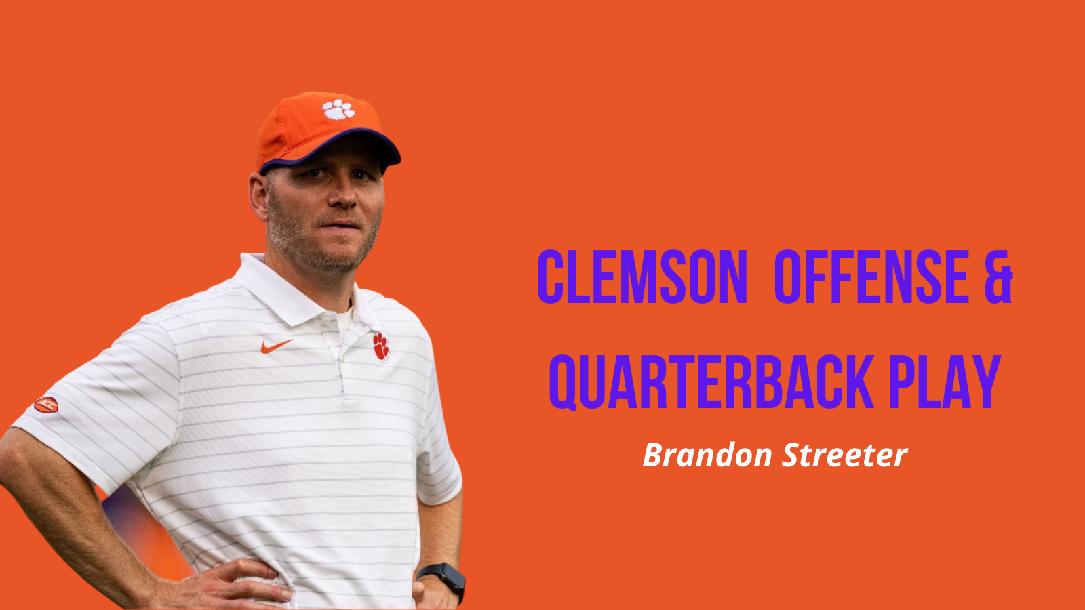 CLEMSON OFFENSE & QUARTERBACK PLAY

Brandon Streeter